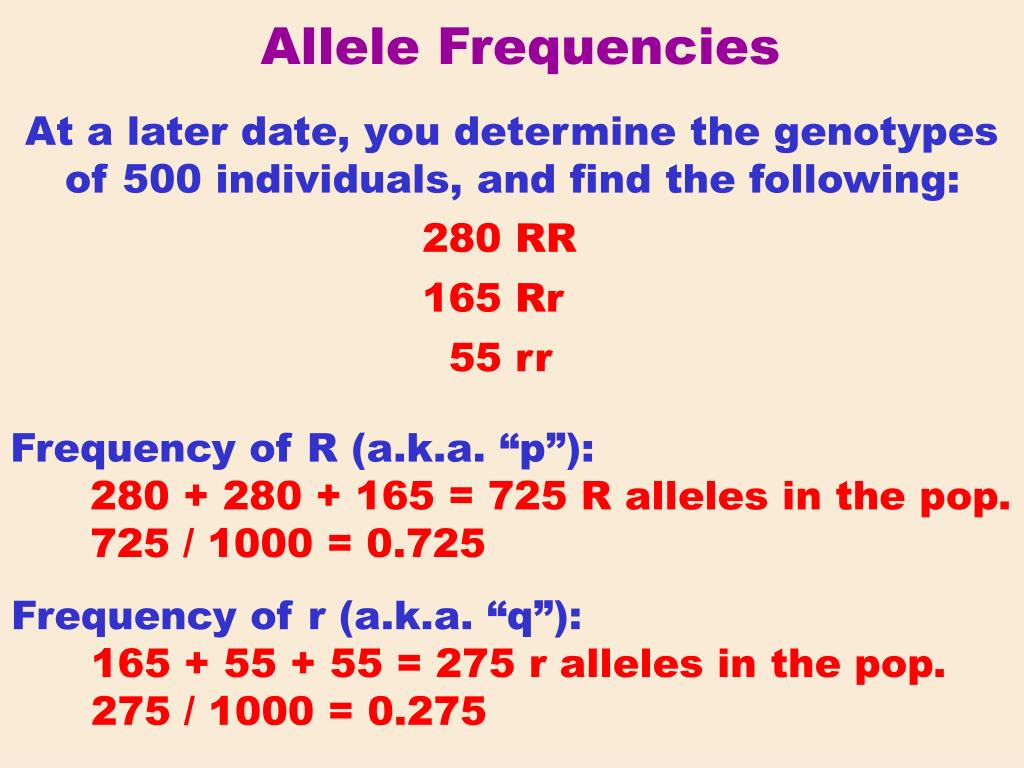 Allele Frequencies

At a later date, you determine the genotypes of 500 individuals, and find the following:

280 RR
165 Rr
55 rr

Frequency of R (a.k.a. “p”):
280 + 280 + 165 = 725 R alleles in the pop.
725 / 1000 = 0.725

Frequency of r (a.k.a. “q”):
165 + 55 + 55 = 275 r alleles in the pop.
275 / 1000 = 0.275